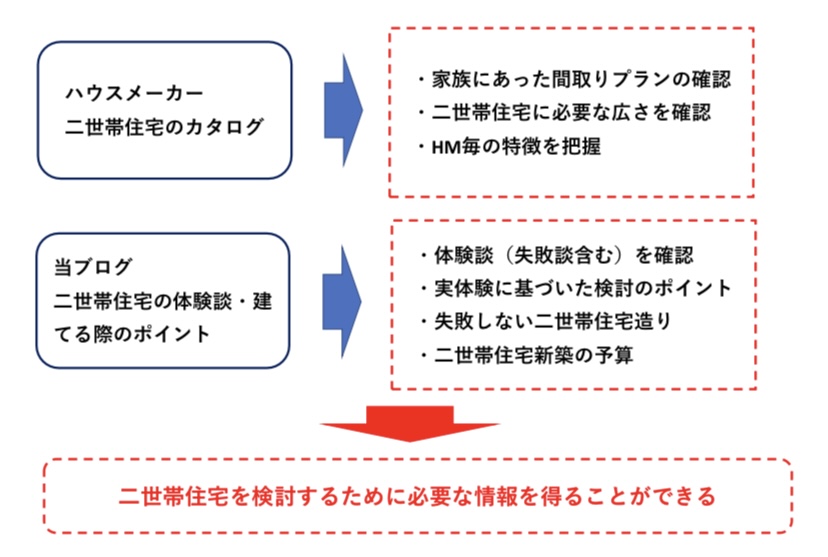 ハウスメーカー
二世帯住宅のカタログ

・家族にあった間取りプランの確認
・二世帯住宅に必要な広さを確認
・HM毎の特徴を把握

当ブログ
二世帯住宅の体験談・建てる際のポイント

・体験談（失敗談含む）を確認
・実体験に基づいた検討のポイント
・失敗しない二世帯住宅造り
・二世帯住宅新築の予算

二世帯住宅を検討するために必要な情報を得ることができる